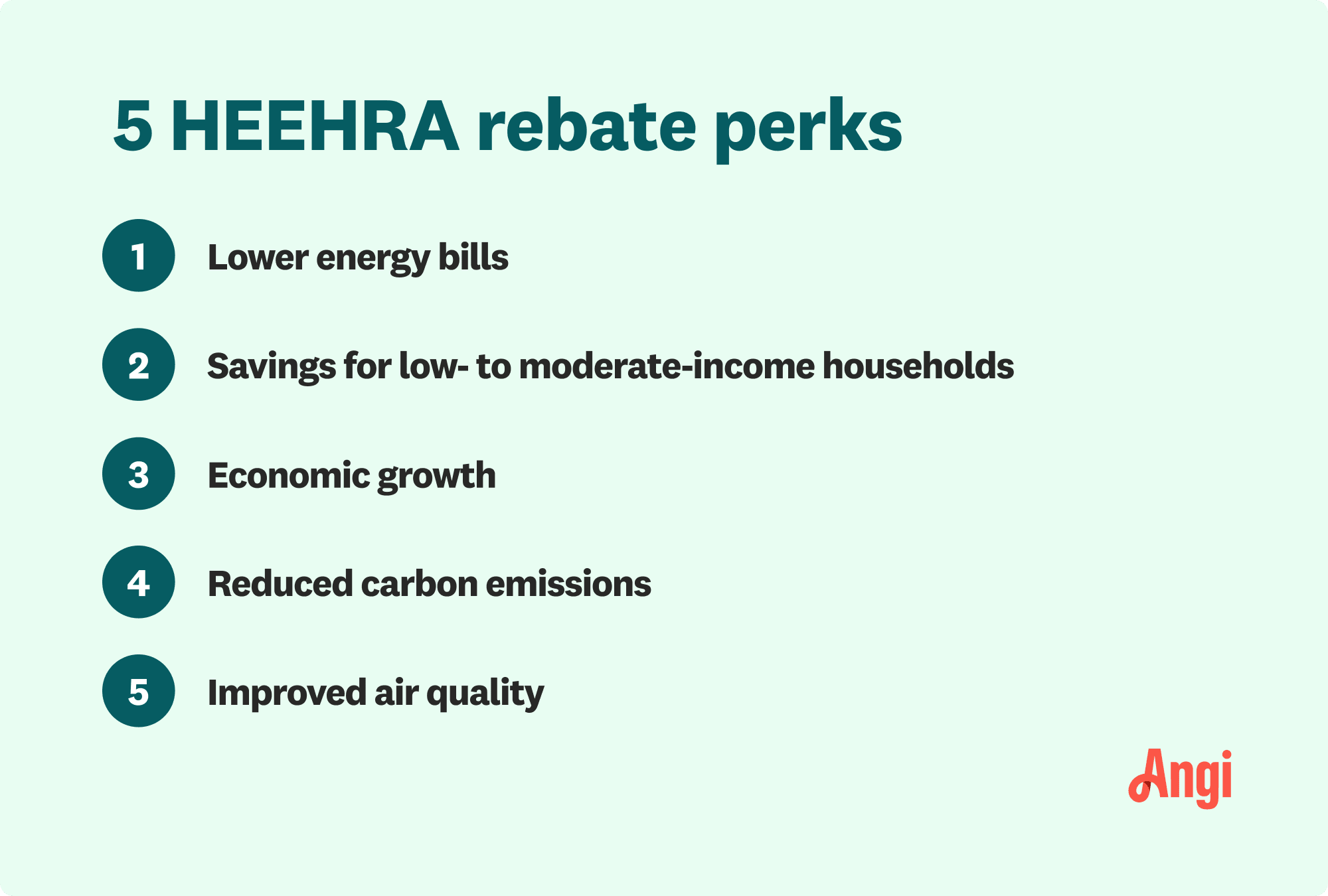 5 HEEHRA rebate perks

1 Lower energy bills

2 Savings for low- to moderate-income households

3 Economic growth

4 Reduced carbon emissions

5 Improved air quality

Angi